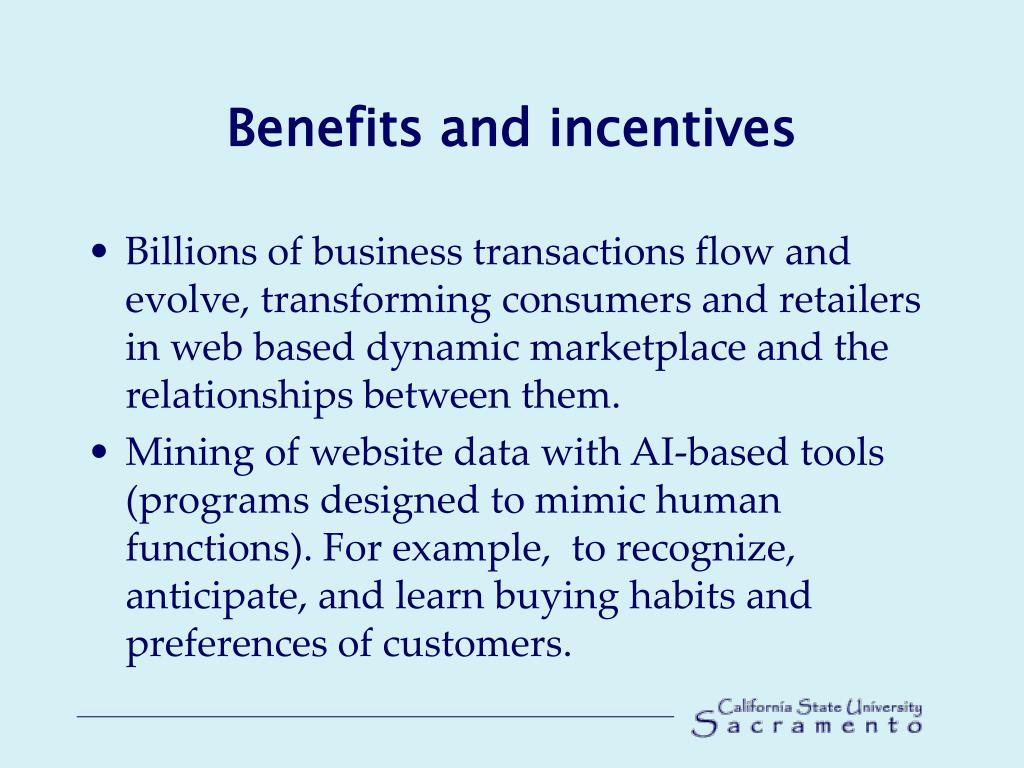 Benefits and incentives

• Billions of business transactions flow and evolve, transforming consumers and retailers in web based dynamic marketplace and the relationships between them.

• Mining of website data with AI-based tools (programs designed to mimic human functions). For example,  to recognize, anticipate, and learn buying habits and preferences of customers.

California State University
Sacramento